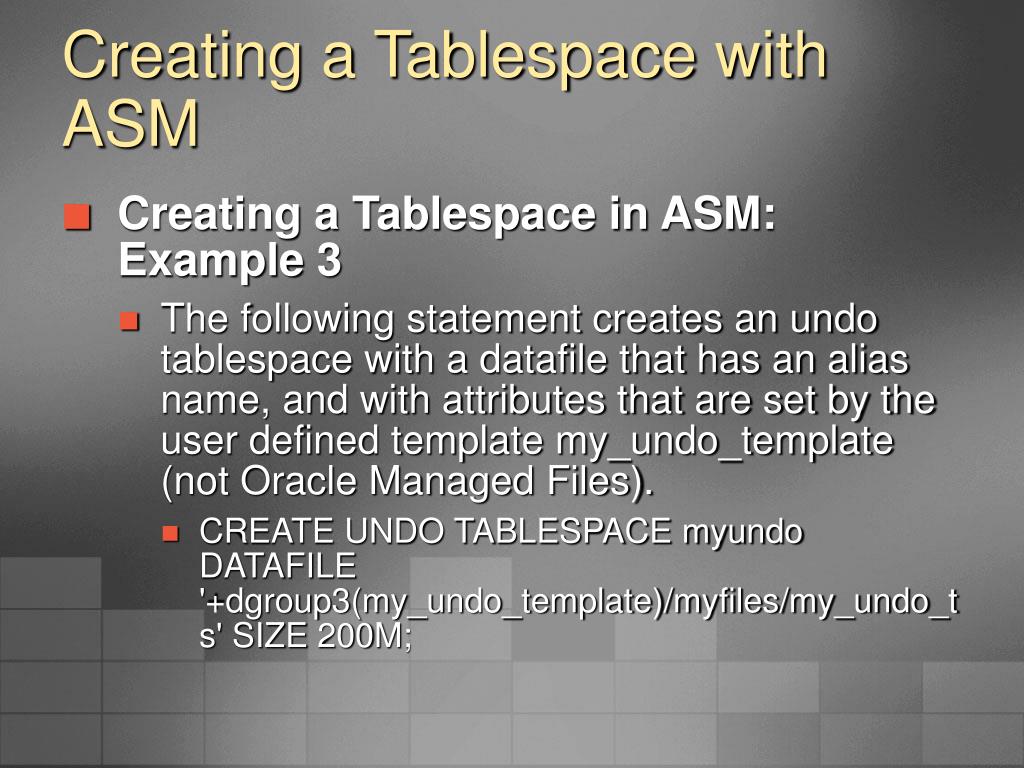 Creating a Tablespace with ASM

Creating a Tablespace in ASM: Example 3

The following statement creates an undo tablespace with a datafile that has an alias name, and with attributes that are set by the user defined template my_undo_template (not Oracle Managed Files).

CREATE UNDO TABLESPACE myundo DATAFILE '+dgroup3(my_undo_template)/myfiles/my_undo_ts' SIZE 200M;